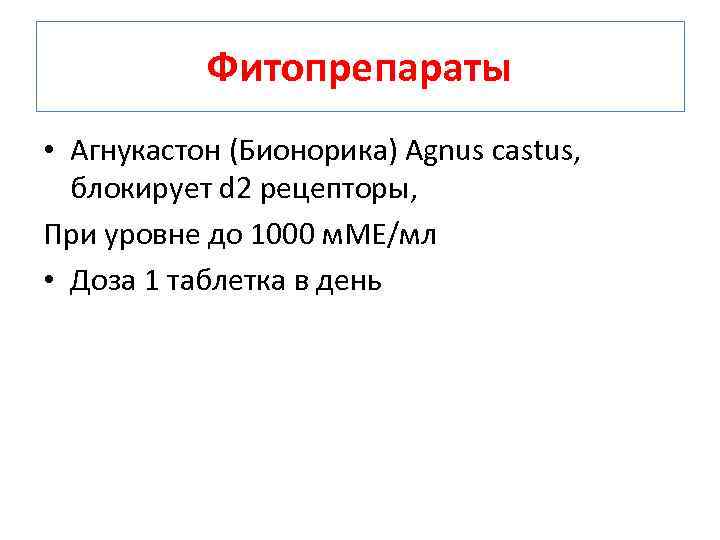 Фитопрепараты

• Агнукастон (Бионорика) Agnus castus, блокирует d2 рецепторы,

При уровне до 1000 мМЕ/мл

• Доза 1 таблетка в день